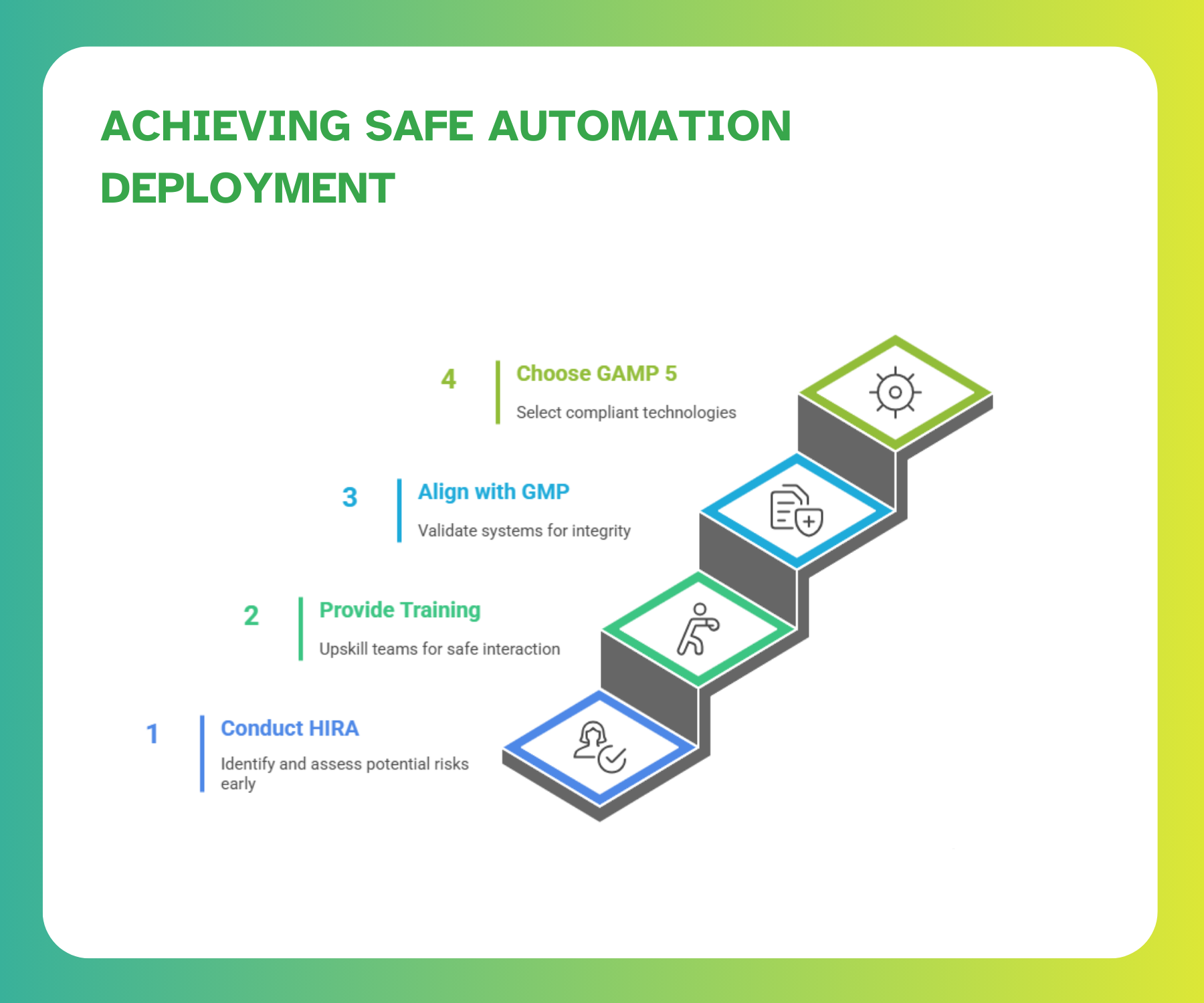 ACHIEVING SAFE AUTOMATION DEPLOYMENT

4 Choose GAMP 5
Select compliant technologies

3 Align with GMP
Validate systems for integrity

2 Provide Training
Upskill teams for safe interaction

1 Conduct HIRA
Identify and assess potential risks early